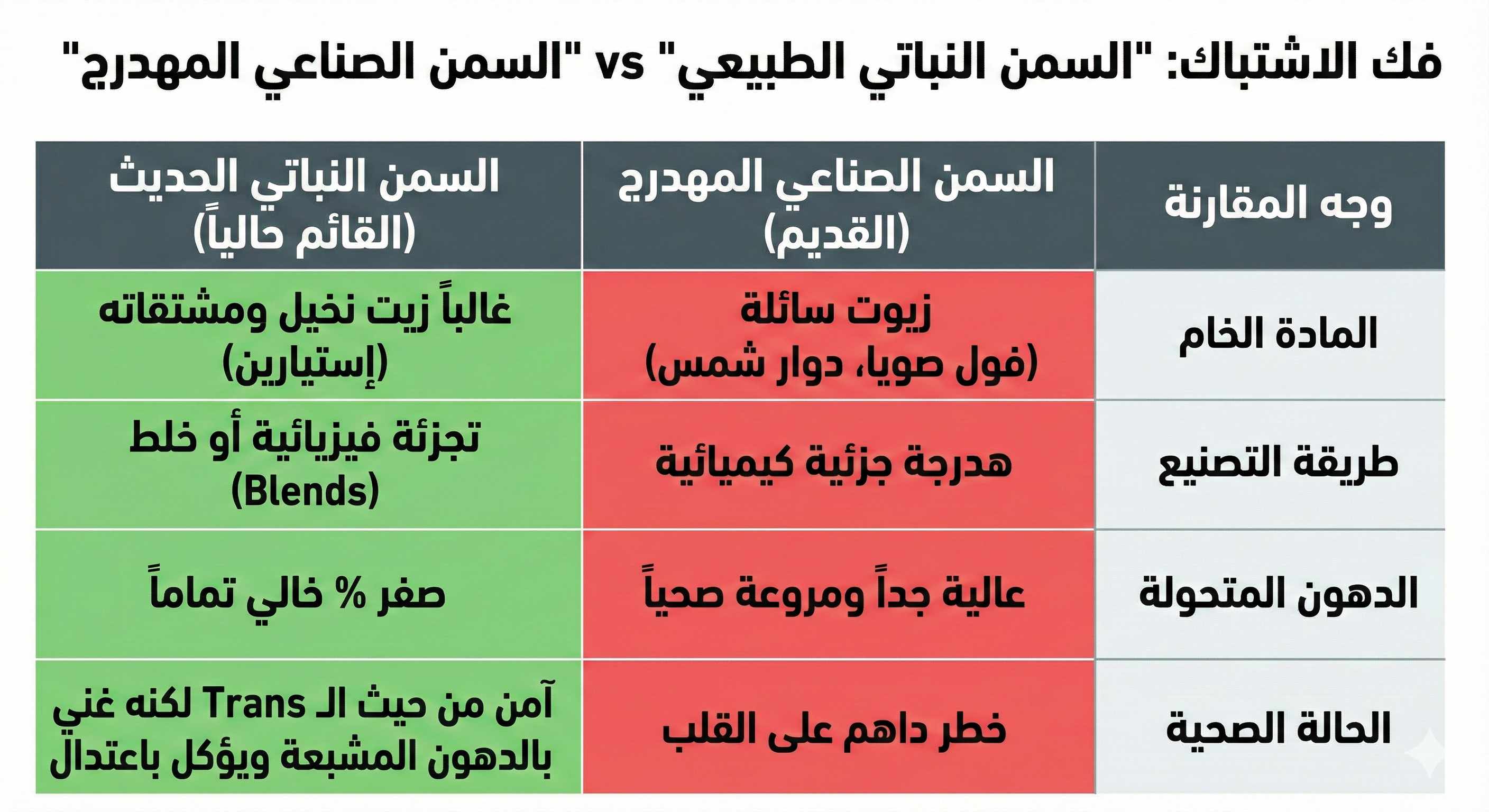 فك الاشتباك: "السمن النباتي الطبيعي" vs "السمن الصناعي المهدرج"

| وجه المقارنة | السمن الصناعي المهدرج (القديم) | السمن النباتي الحديث (القائم حالياً) |
|---|---|---|
| المادة الخام | زيوت سائلة (فول صويا، دوار شمس) | غالباً زيت نخيل ومشتقاته (إستيارين) |
| طريقة التصنيع | هدرجة جزئية كيميائية | تجزئة فيزيائية أو خلط (Blends) |
| الدهون المتحولة | عالية جداً ومروعة صحياً | صفر % خالي تماماً |
| الحالة الصحية | خطر داهم على القلب | آمن من حيث الـ Trans لكنه غني بالدهون المشبعة ويؤكل باعتدال |